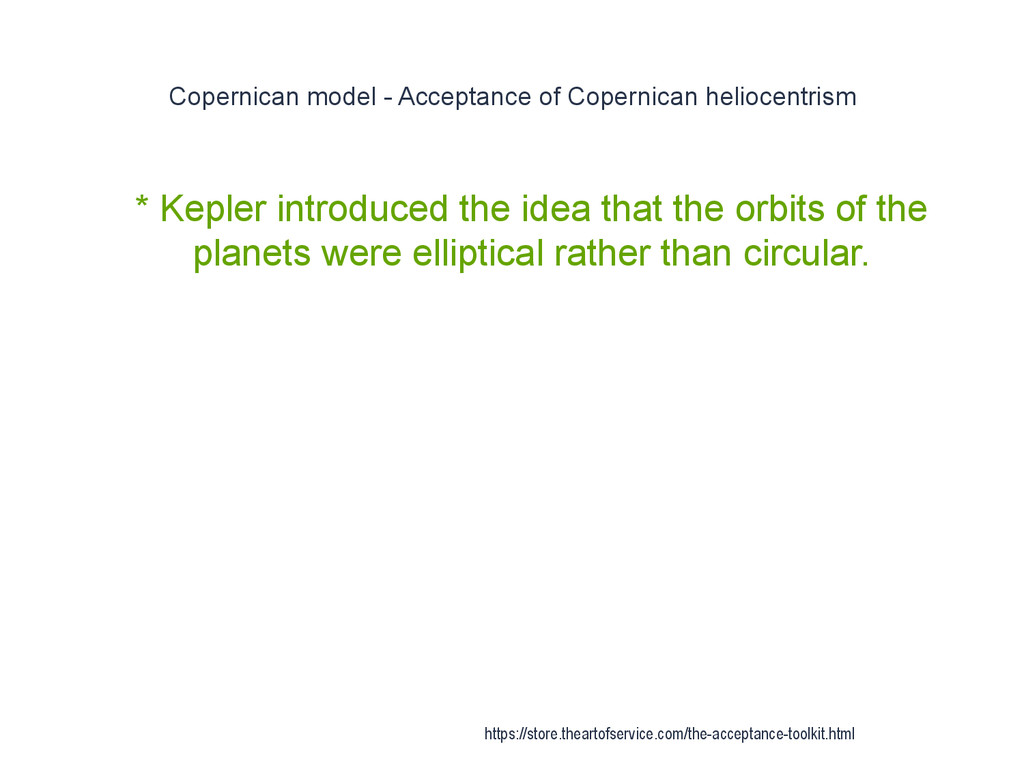 Copernican model - Acceptance of Copernican heliocentrism

* Kepler introduced the idea that the orbits of the planets were elliptical rather than circular.

https://store.theartofservice.com/the-acceptance-toolkit.html